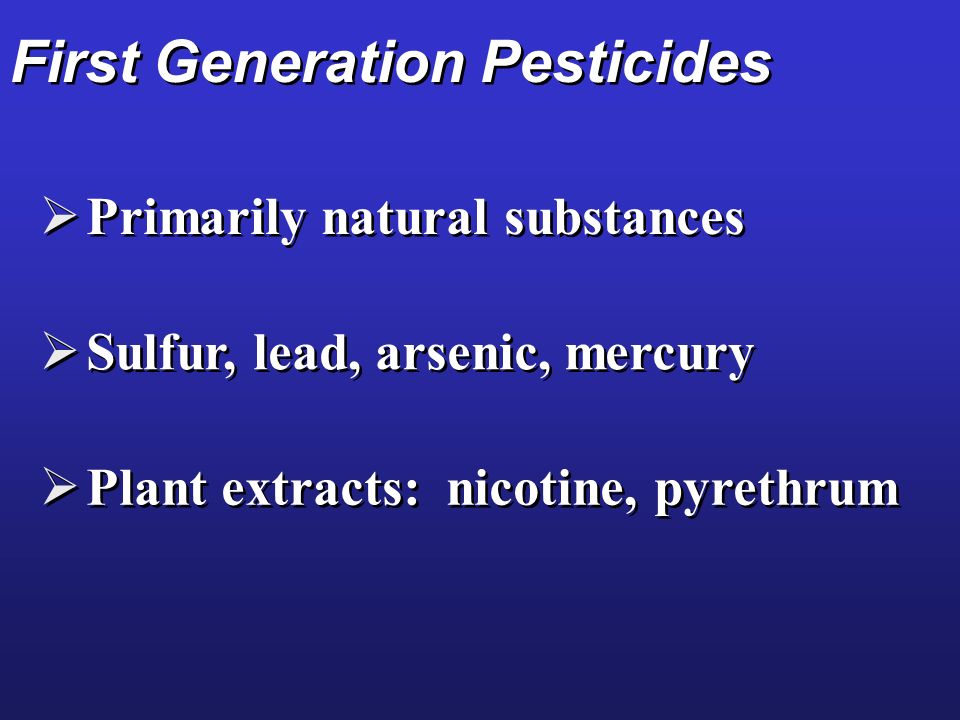 First Generation Pesticides

➢ Primarily natural substances

➢ Sulfur, lead, arsenic, mercury

➢ Plant extracts: nicotine, pyrethrum